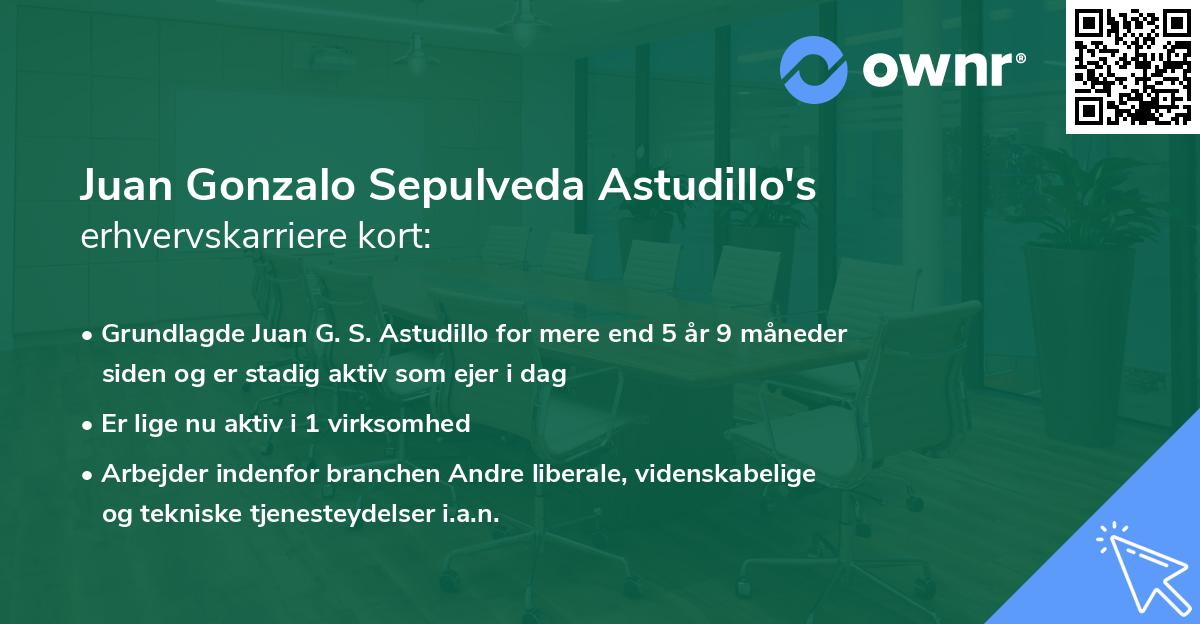 ownr®

Juan Gonzalo Sepulveda Astudillo's
erhvervskarriere kort:

• Grundlagde Juan G. S. Astudillo for mere end 5 år 9 måneder siden og er stadig aktiv som ejer i dag
• Er lige nu aktiv i 1 virksomhed
• Arbejder indenfor branchen Andre liberale, videnskabelige og tekniske tjenesteydelser i.a.n.